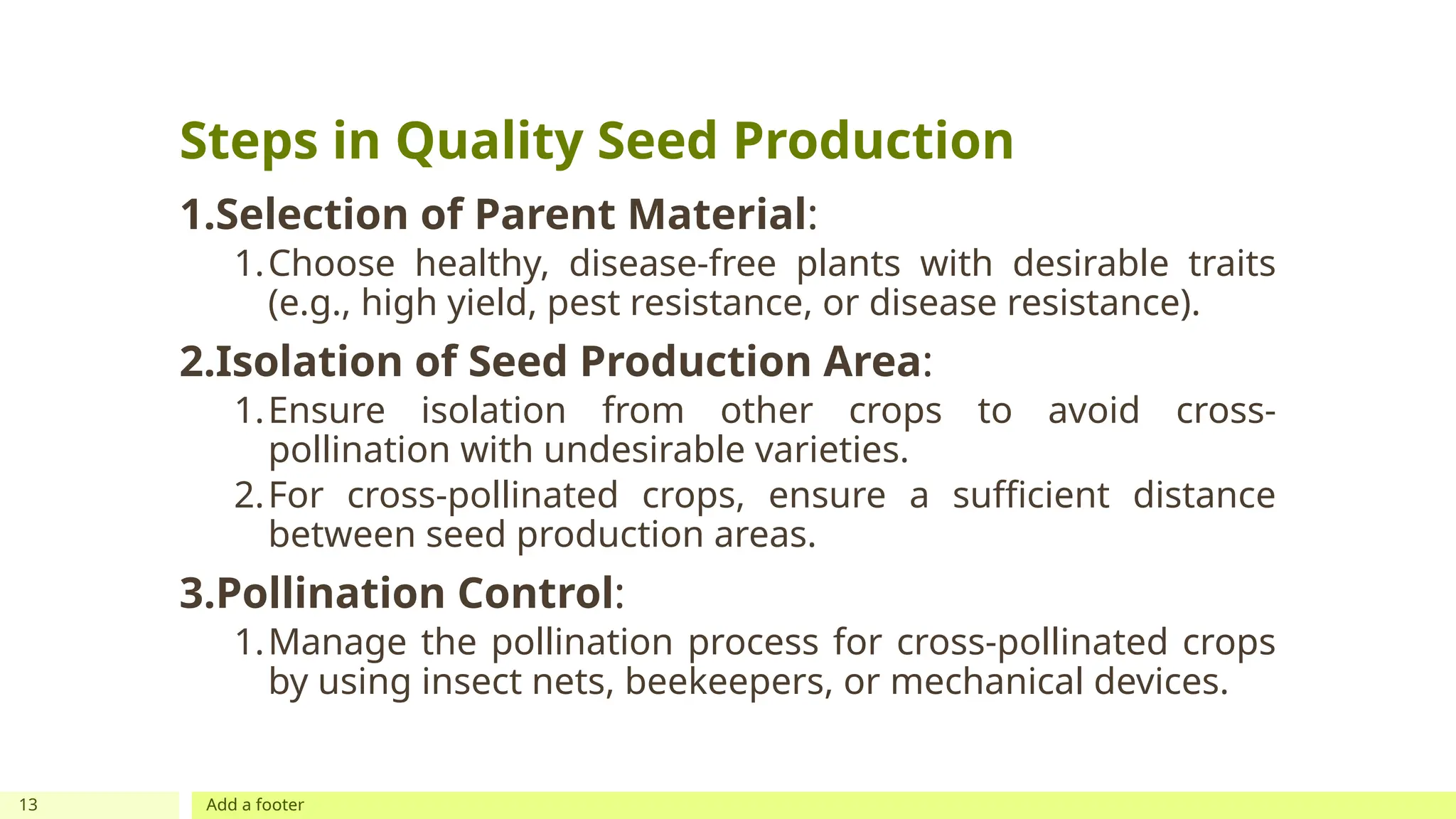 Steps in Quality Seed Production

1.Selection of Parent Material:

1. Choose healthy, disease-free plants with desirable traits (e.g., high yield, pest resistance, or disease resistance).

2.Isolation of Seed Production Area:

1. Ensure isolation from other crops to avoid cross-pollination with undesirable varieties.
2. For cross-pollinated crops, ensure a sufficient distance between seed production areas.

3.Pollination Control:

1. Manage the pollination process for cross-pollinated crops by using insect nets, beekeepers, or mechanical devices.

13

Add a footer